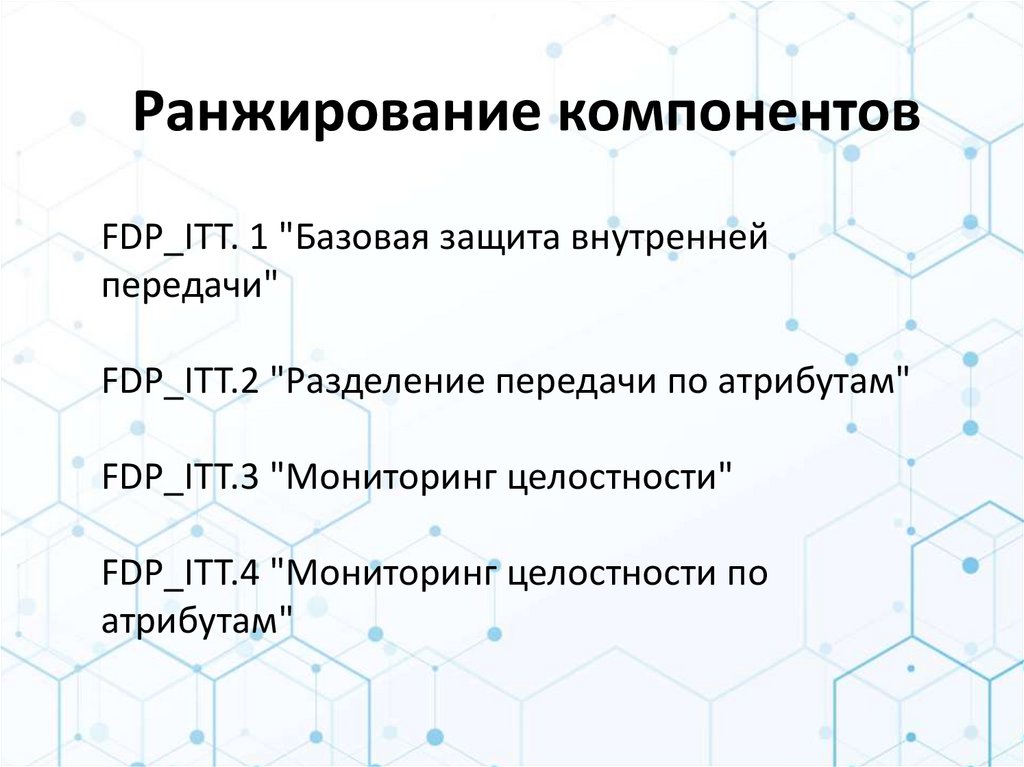 Ранжирование компонентов

FDP_ITT. 1 "Базовая защита внутренней передачи"

FDP_ITT.2 "Разделение передачи по атрибутам"

FDP_ITT.3 "Мониторинг целостности"

FDP_ITT.4 "Мониторинг целостности по атрибутам"